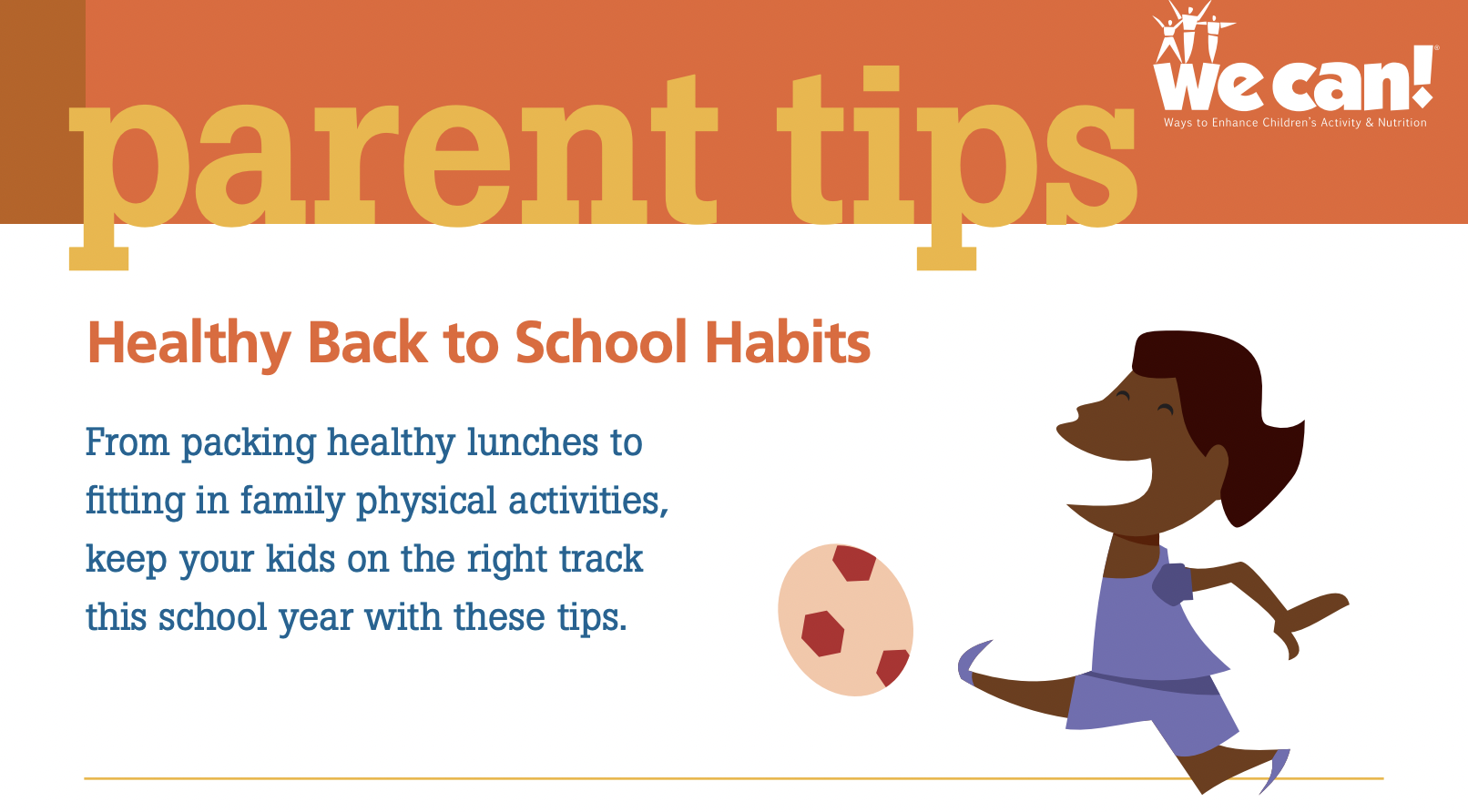 parent tips

we can!®
Ways to Enhance Children's Activity & Nutrition

Healthy Back to School Habits

From packing healthy lunches to fitting in family physical activities, keep your kids on the right track this school year with these tips.